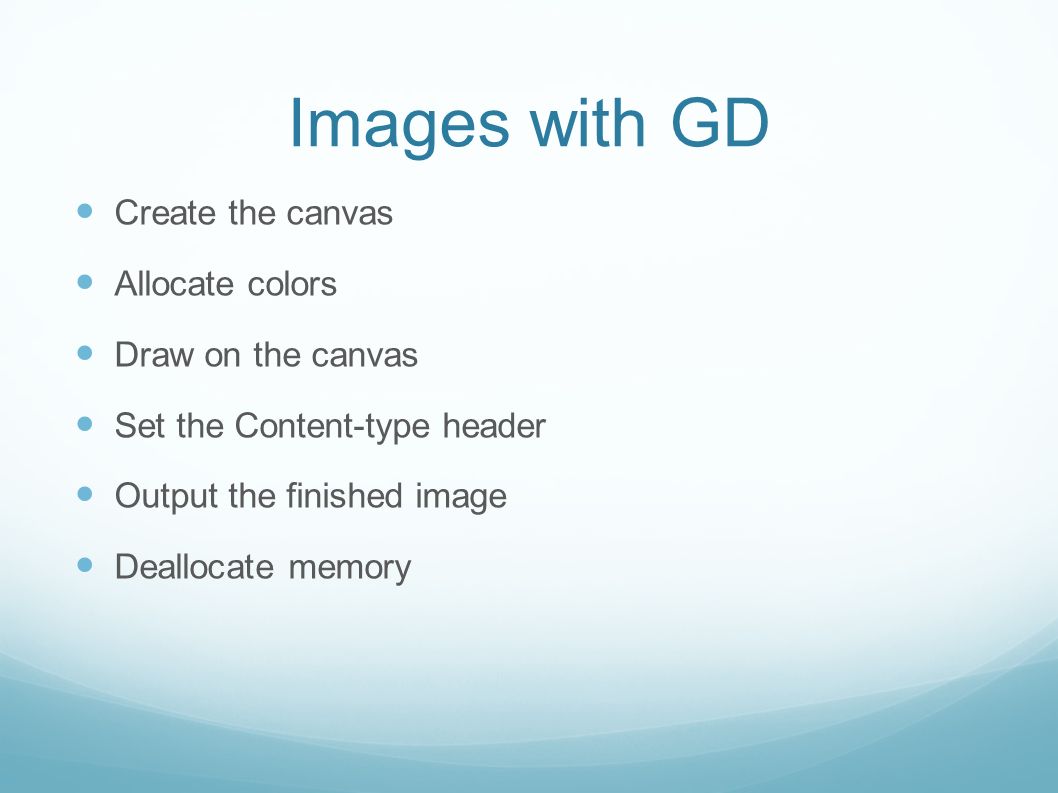 Images with GD

- Create the canvas
- Allocate colors
- Draw on the canvas
- Set the Content-type header
- Output the finished image
- Deallocate memory